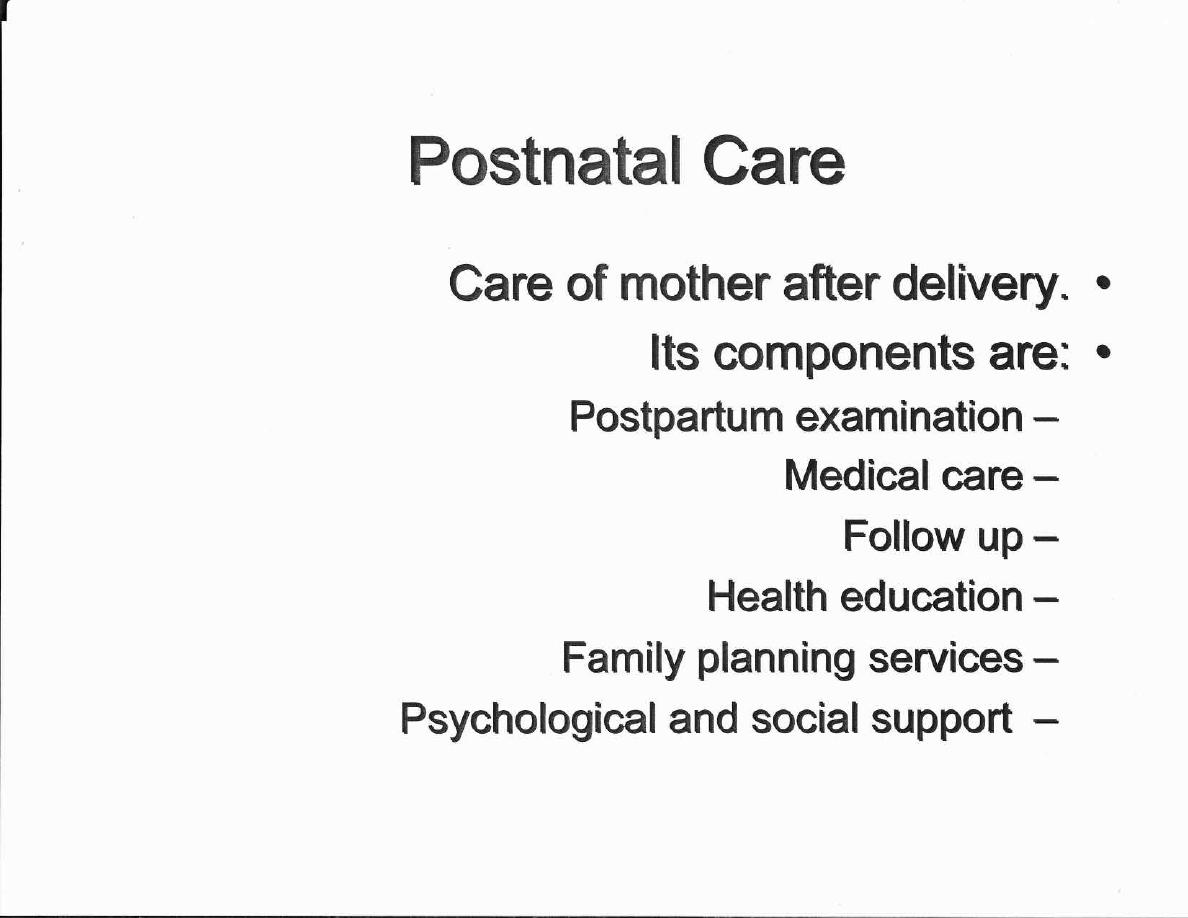 Postnatal Care

Care of mother after delivery. •

Its components are: •

Postpartum examination –

Medical care –

Follow up –

Health education –

Family planning services –

Psychological and social support –